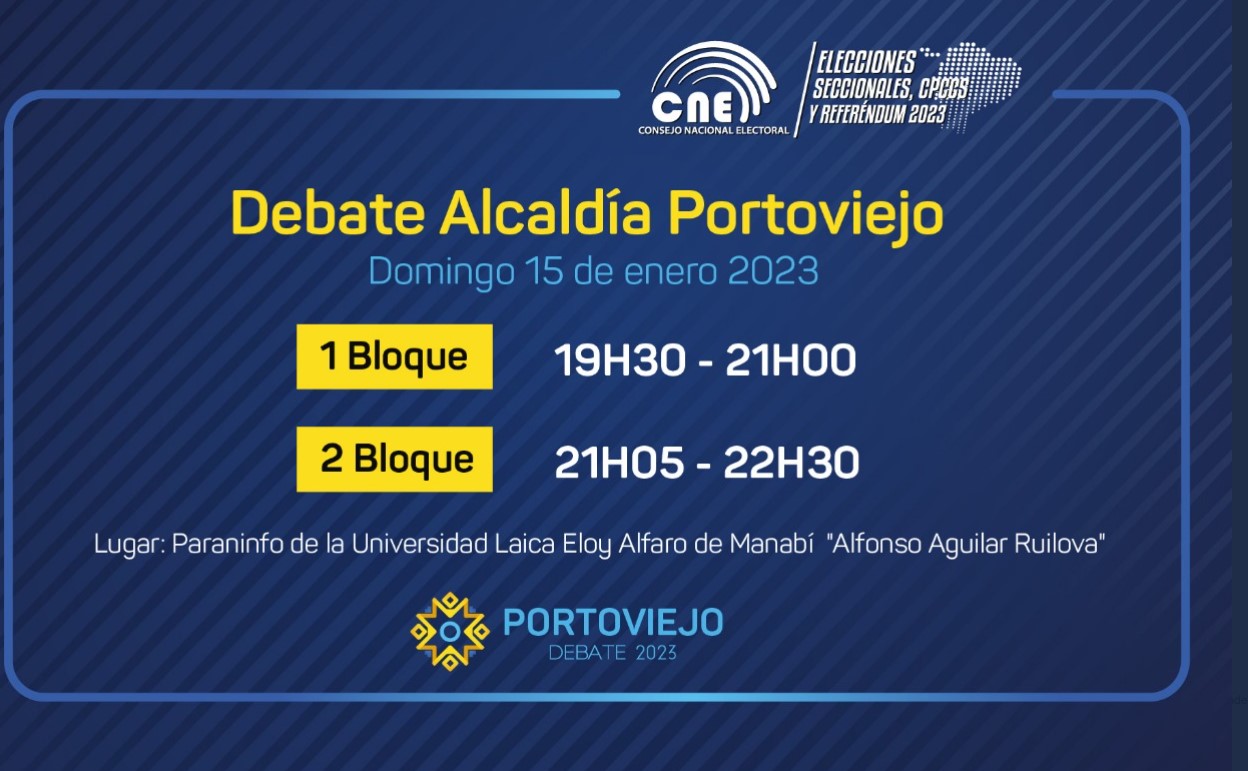 CNE
CONSEJO NACIONAL ELECTORAL

ELECCIONES SECCIONALES, CPCCS Y REFERÉNDUM 2023

Debate Alcaldía Portoviejo

Domingo 15 de enero 2023

1 Bloque 19H30 - 21H00

2 Bloque 21H05 - 22H30

Lugar: Paraninfo de la Universidad Laica Eloy Alfaro de Manabí "Alfonso Aguilar Ruilova"

PORTOVIEJO
DEBATE 2023